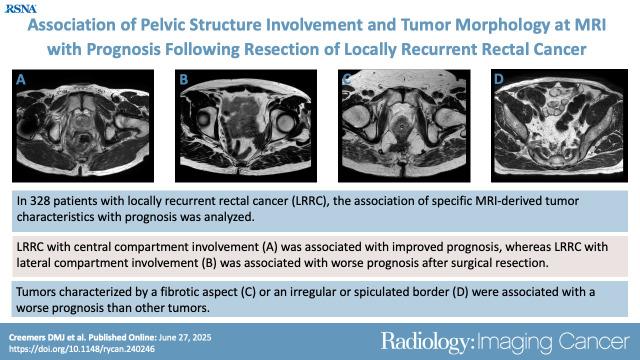 RSNA

Association of Pelvic Structure Involvement and Tumor Morphology at MRI with Prognosis Following Resection of Locally Recurrent Rectal Cancer

A

B

C

D

In 328 patients with locally recurrent rectal cancer (LRRC), the association of specific MRI-derived tumor characteristics with prognosis was analyzed.

LRRC with central compartment involvement (A) was associated with improved prognosis, whereas LRRC with lateral compartment involvement (B) was associated with worse prognosis after surgical resection.

Tumors characterized by a fibrotic aspect (C) or an irregular or spiculated border (D) were associated with a worse prognosis than other tumors.

Creemers DMJ et al. Published Online: June 27, 2025
https://doi.org/10.1148/rycan.240246

Radiology: Imaging Cancer